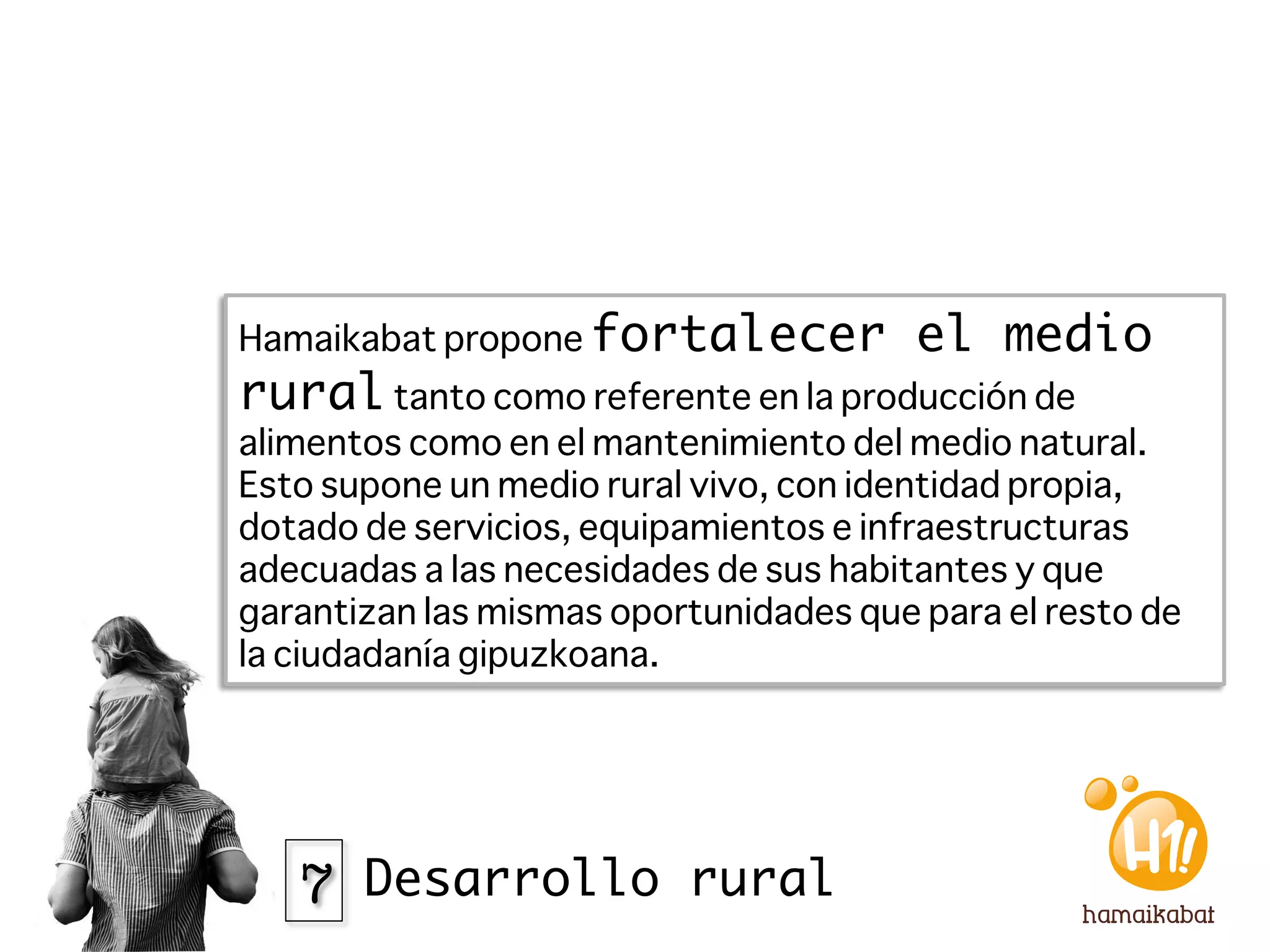 Hamaikabat propone fortalecer el medio rural tanto como referente en la producción de alimentos como en el mantenimiento del medio natural. Esto supone un medio rural vivo, con identidad propia, dotado de servicios, equipamientos e infraestructuras adecuadas a las necesidades de sus habitantes y que garantizan las mismas oportunidades que para el resto de la ciudadanía gipuzkoana.

7 Desarrollo rural

H1!
hamaikabat